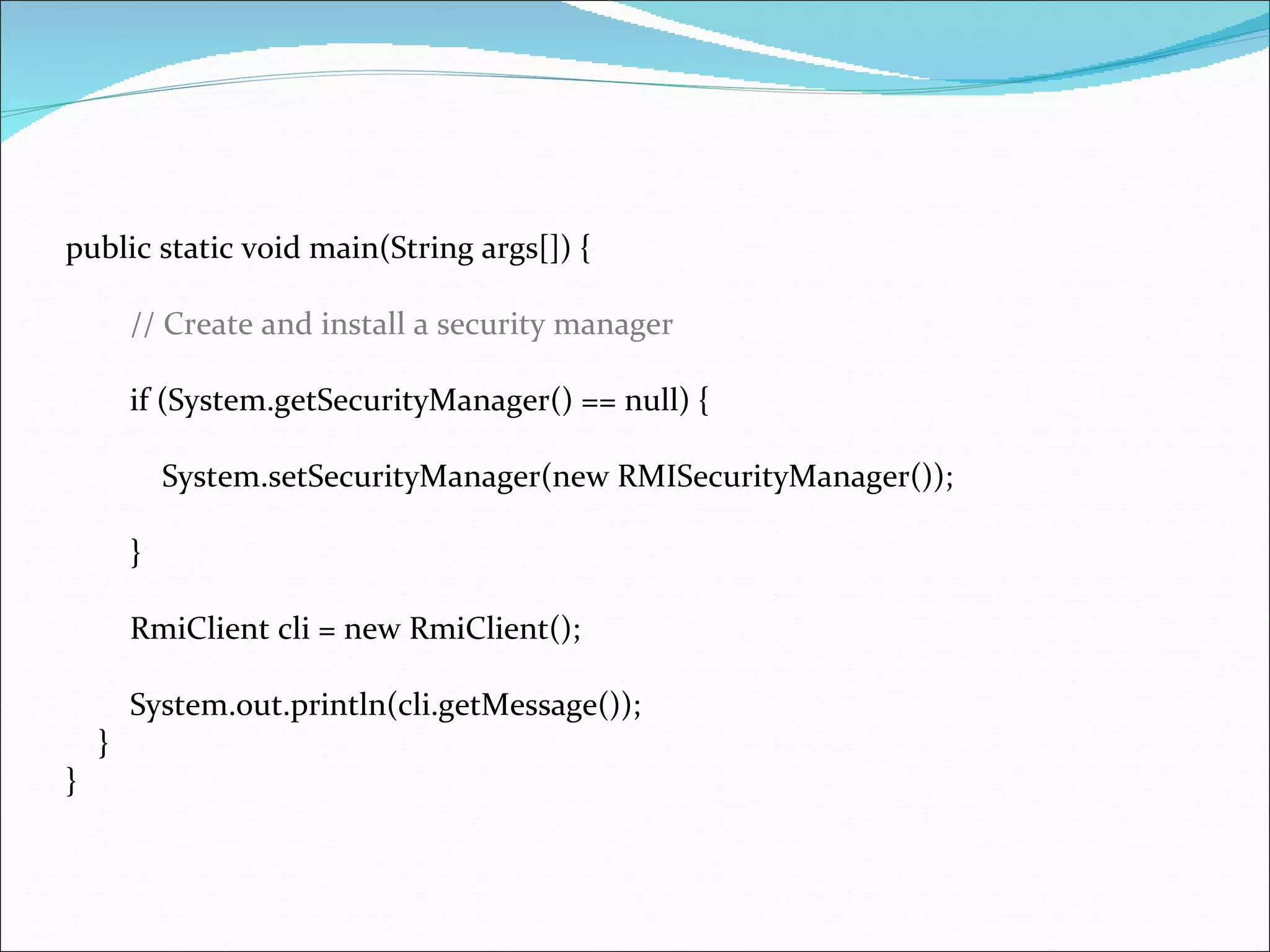 public static void main(String args[]) {

// Create and install a security manager

if (System.getSecurityManager() == null) {

System.setSecurityManager(new RMISecurityManager());

}

RmiClient cli = new RmiClient();

System.out.println(cli.getMessage());
}
}